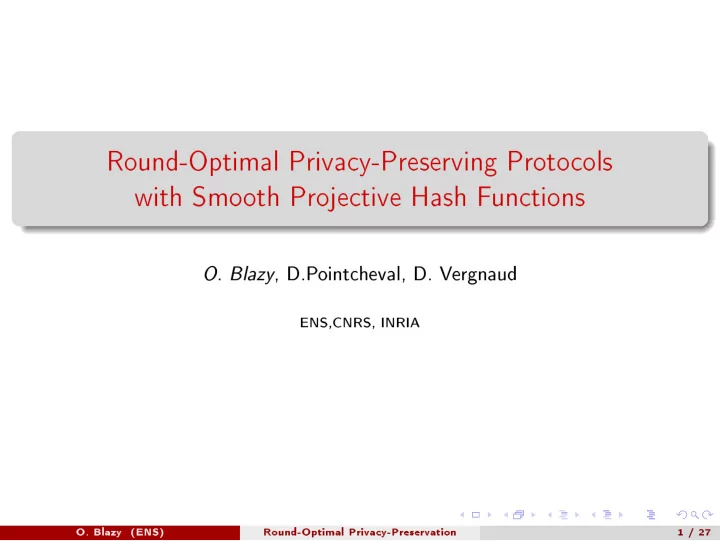 Round-Optimal Privacy-Preserving Protocols with Smooth Projective Hash Functions

O. Blazy, D.Pointcheval, D. Vergnaud

ENS,CNRS, INRIA

O. Blazy (ENS) Round-Optimal Privacy-Preservation 1 / 27